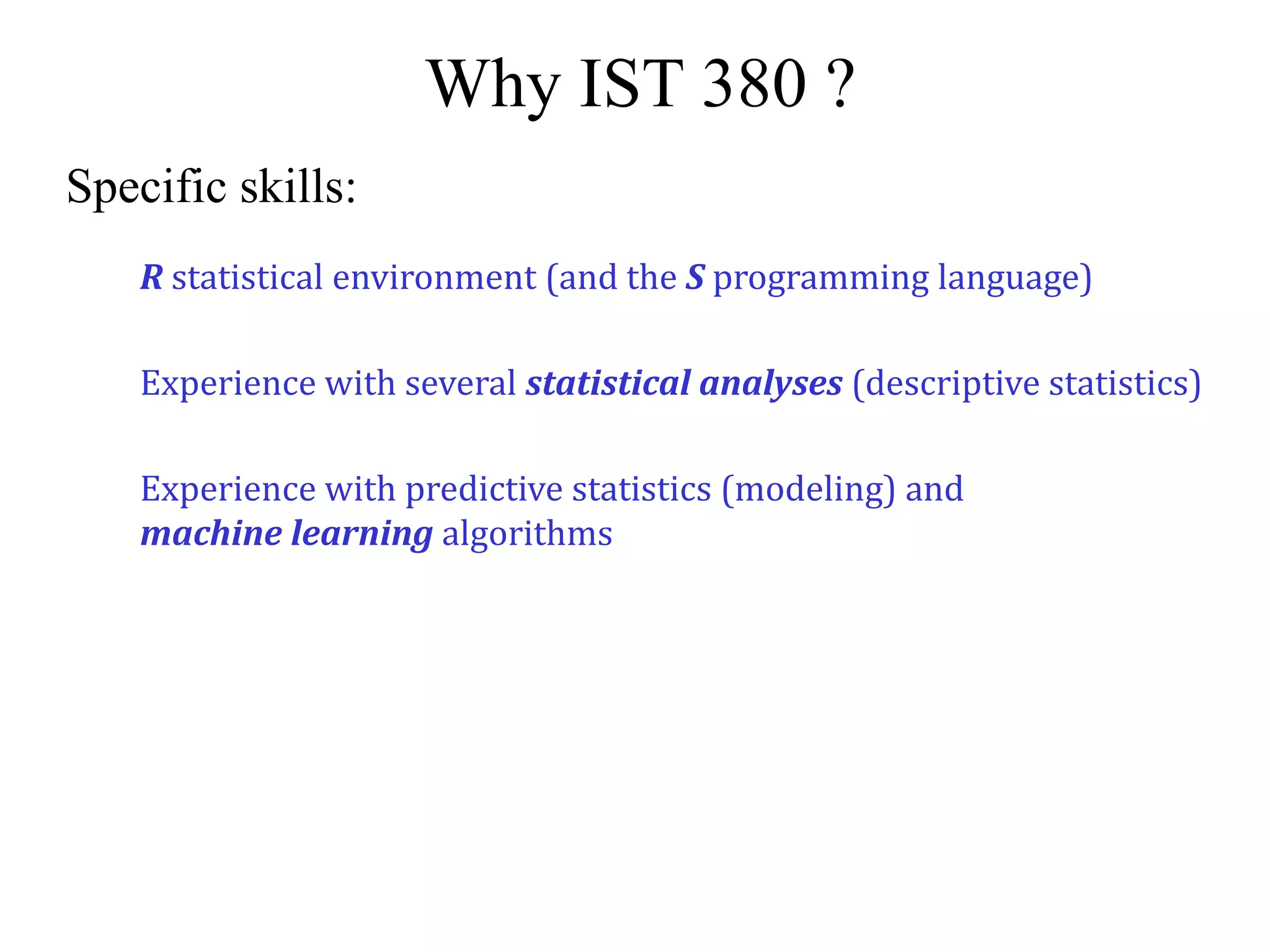 Why IST 380 ?

Specific skills:

R statistical environment (and the S programming language)

Experience with several statistical analyses (descriptive statistics)

Experience with predictive statistics (modeling) and machine learning algorithms